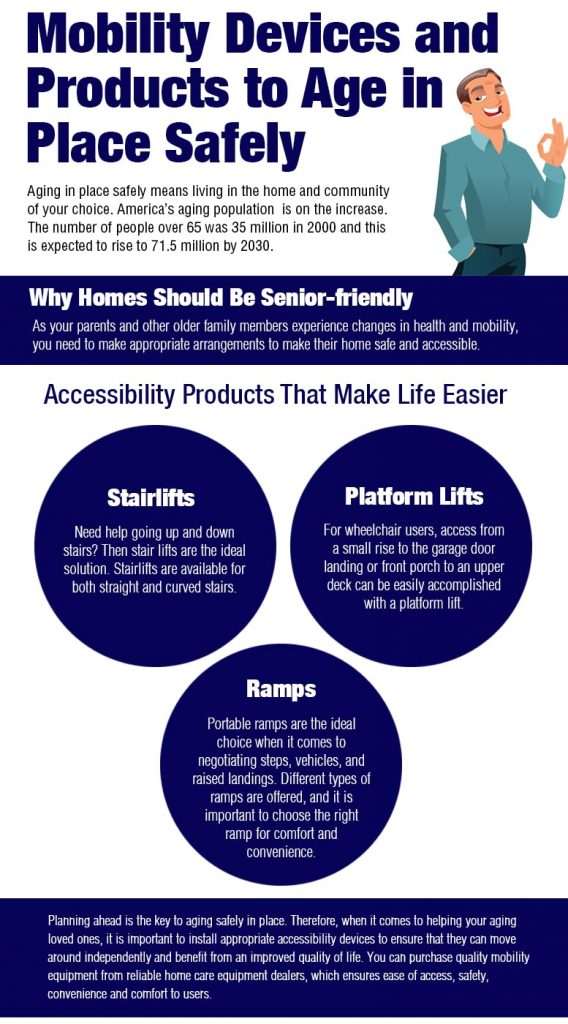 Mobility Devices and Products to Age in Place Safely

Aging in place safely means living in the home and community of your choice. America's aging population is on the increase. The number of people over 65 was 35 million in 2000 and this is expected to rise to 71.5 million by 2030.

Why Homes Should Be Senior-friendly

As your parents and other older family members experience changes in health and mobility, you need to make appropriate arrangements to make their home safe and accessible.

Accessibility Products That Make Life Easier

Stairlifts

Need help going up and down stairs? Then stair lifts are the ideal solution. Stairlifts are available for both straight and curved stairs.

Platform Lifts

For wheelchair users, access from a small rise to the garage door landing or front porch to an upper deck can be easily accomplished with a platform lift.

Ramps

Portable ramps are the ideal choice when it comes to negotiating steps, vehicles, and raised landings. Different types of ramps are offered, and it is important to choose the right ramp for comfort and convenience.

Planning ahead is the key to aging safely in place. Therefore, when it comes to helping your aging loved ones, it is important to install appropriate accessibility devices to ensure that they can move around independently and benefit from an improved quality of life. You can purchase quality mobility equipment from reliable home care equipment dealers, which ensures ease of access, safety, convenience and comfort to users.